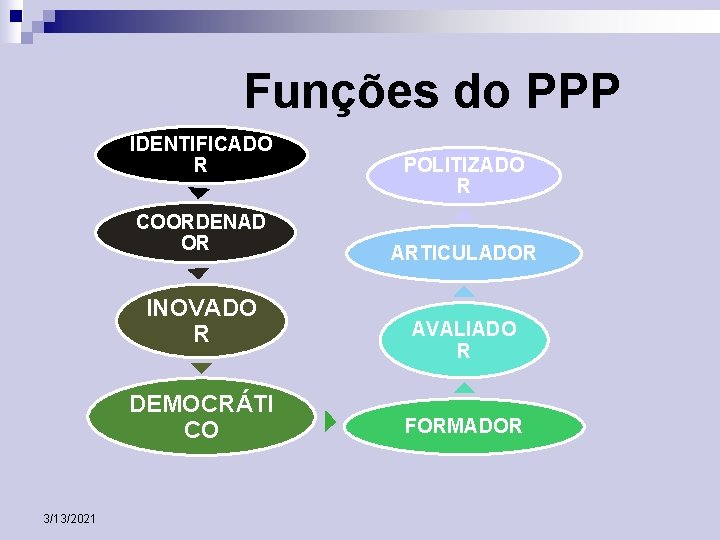 Funções do PPP

IDENTIFICADOR

COORDENADOR

INOVADOR

DEMOCRÁTICO

FORMADOR

AVALIADOR

ARTICULADOR

POLITIZADOR

3/13/2021